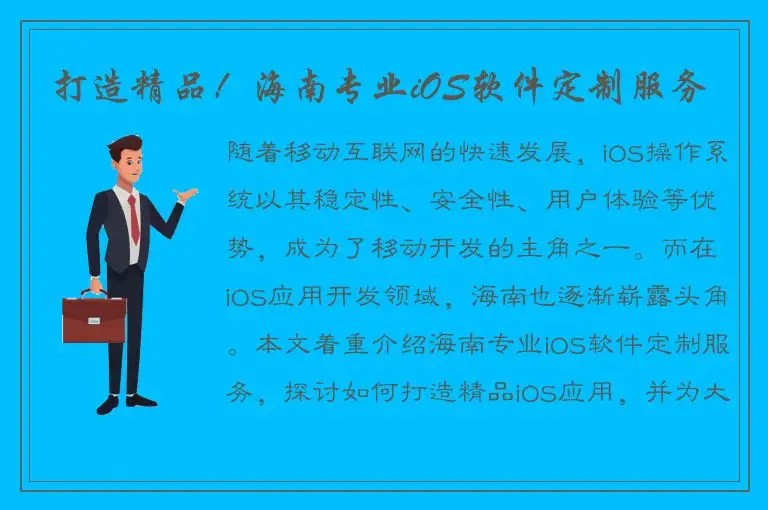 打造精品！海南专业iOS软件定制服务

随着移动互联网的快速发展，iOS操作系统以其稳定性、安全性、用户体验等优势，成为了移动开发的主角之一。而在iOS应用开发领域，海南也逐渐崭露头角。本文着重介绍海南专业iOS软件定制服务，探讨如何打造精品iOS应用，并为大